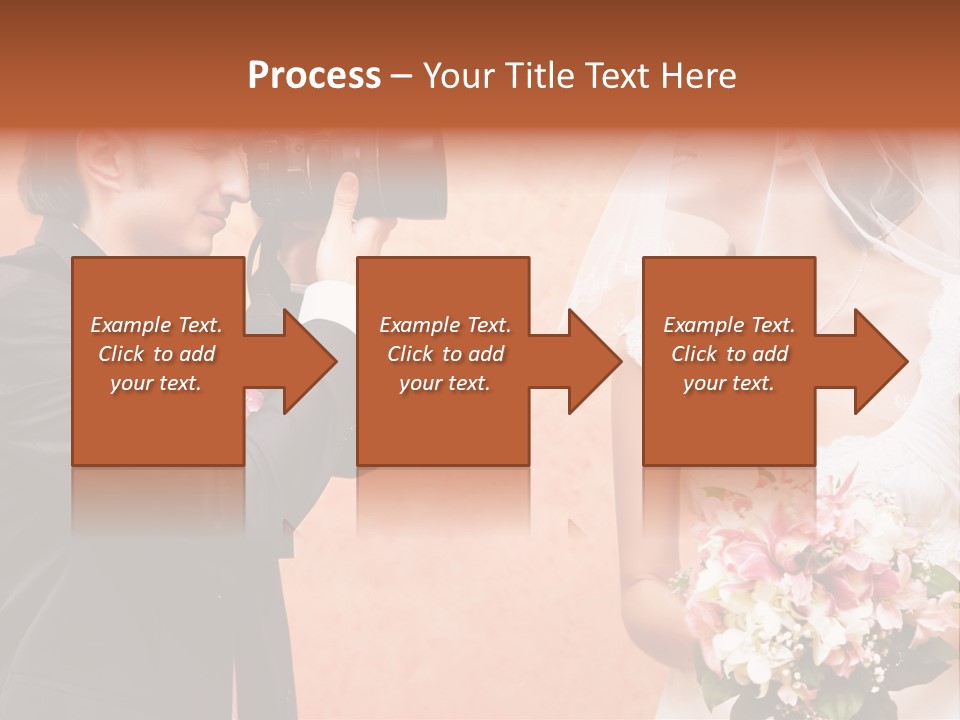 Process – Your Title Text Here

Example Text. Click to add your text.

Example Text. Click to add your text.

Example Text. Click to add your text.